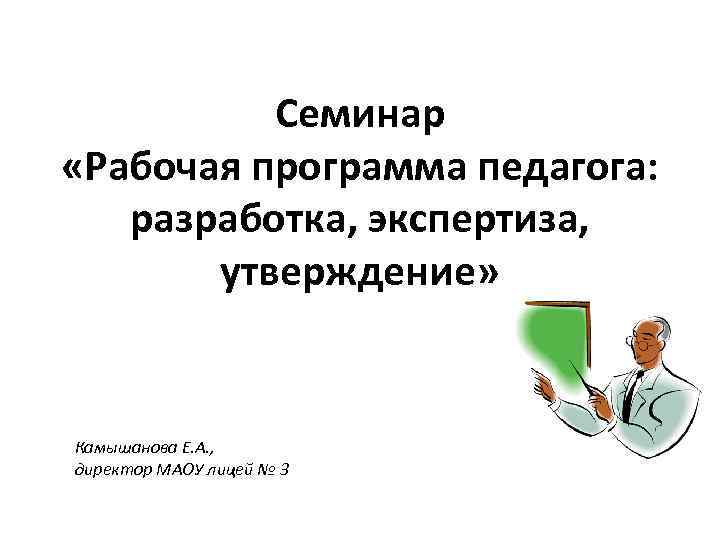 Семинар
«Рабочая программа педагога: разработка, экспертиза, утверждение»

Камышанова Е.А.,
директор МАОУ лицей № 3